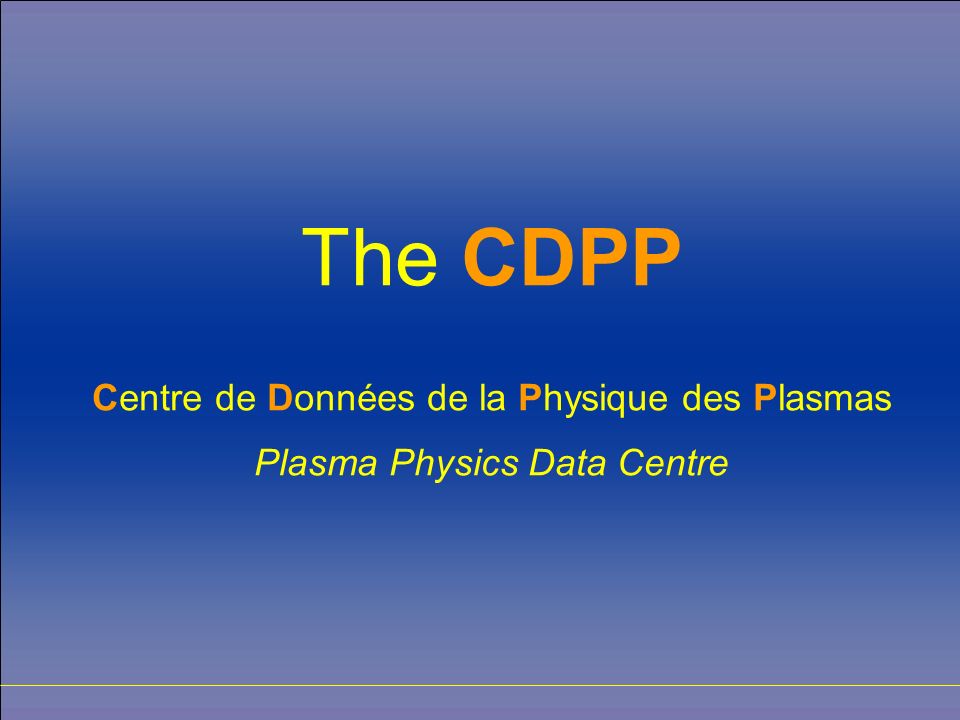 The CDPP

Centre de Données de la Physique des Plasmas

Plasma Physics Data Centre